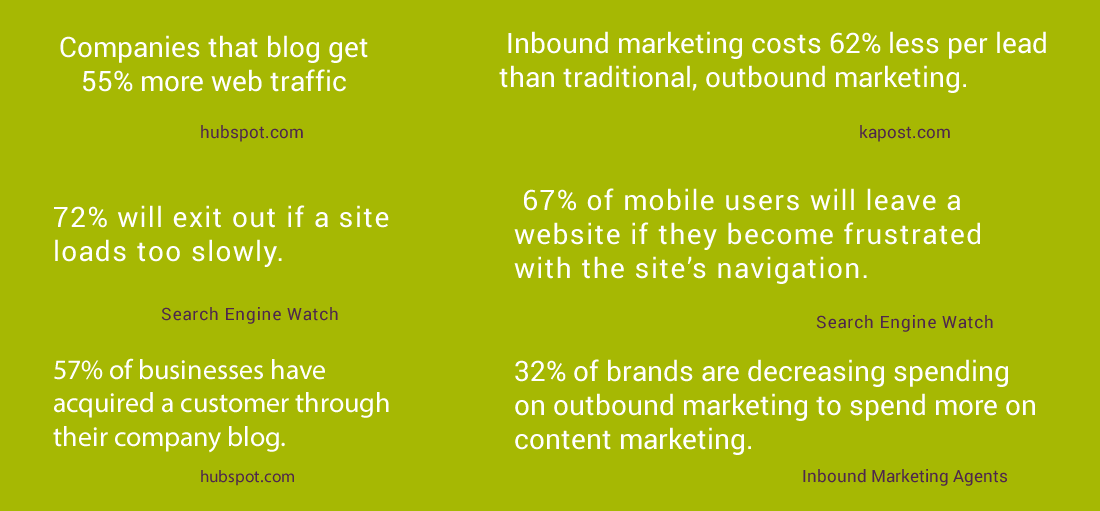 Companies that blog get 55% more web traffic

hubspot.com

72% will exit out if a site loads too slowly.

Search Engine Watch

57% of businesses have acquired a customer through their company blog.

hubspot.com

Inbound marketing costs 62% less per lead than traditional, outbound marketing.

kapost.com

67% of mobile users will leave a website if they become frustrated with the site's navigation.

Search Engine Watch

32% of brands are decreasing spending on outbound marketing to spend more on content marketing.

Inbound Marketing Agents